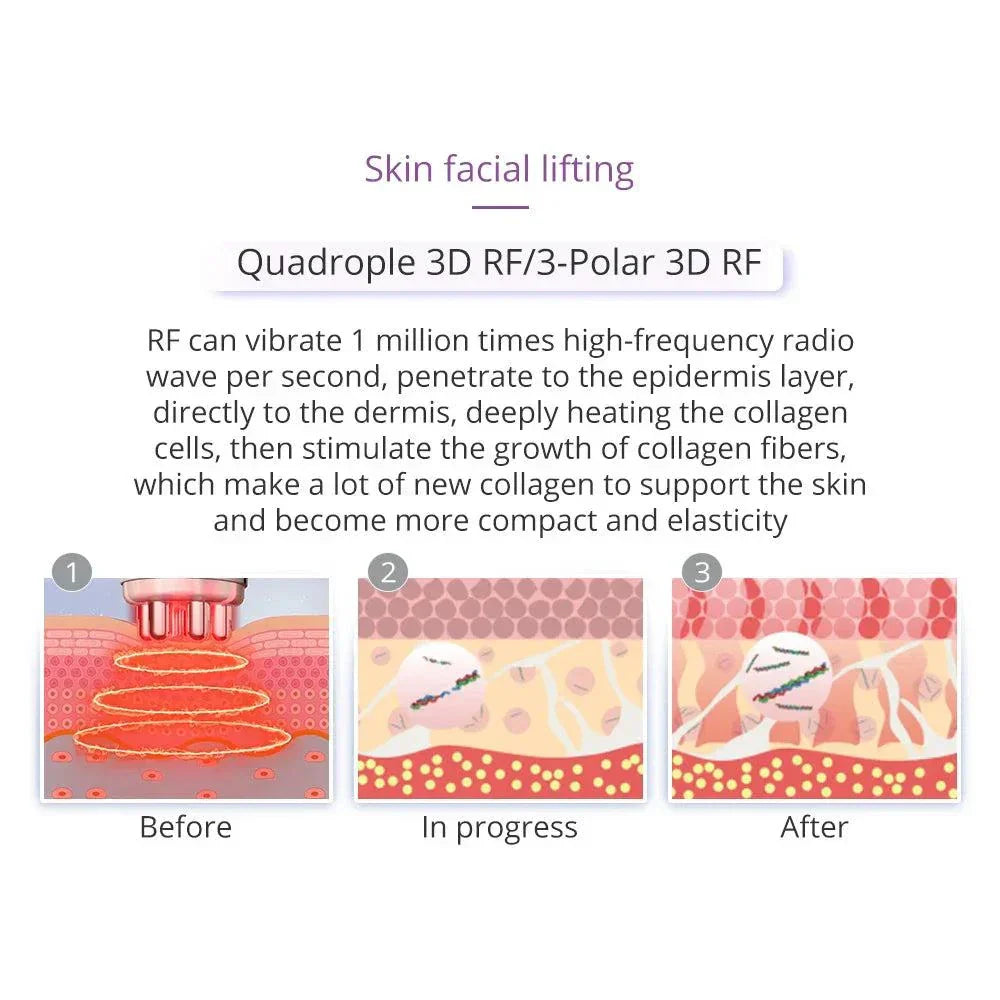 Skin facial lifting

Quadrople 3D RF/3-Polar 3D RF

RF can vibrate 1 million times high-frequency radio wave per second, penetrate to the epidermis layer, directly to the dermis, deeply heating the collagen cells, then stimulate the growth of collagen fibers, which make a lot of new collagen to support the skin and become more compact and elasticity

1
Before

2
In progress

3
After